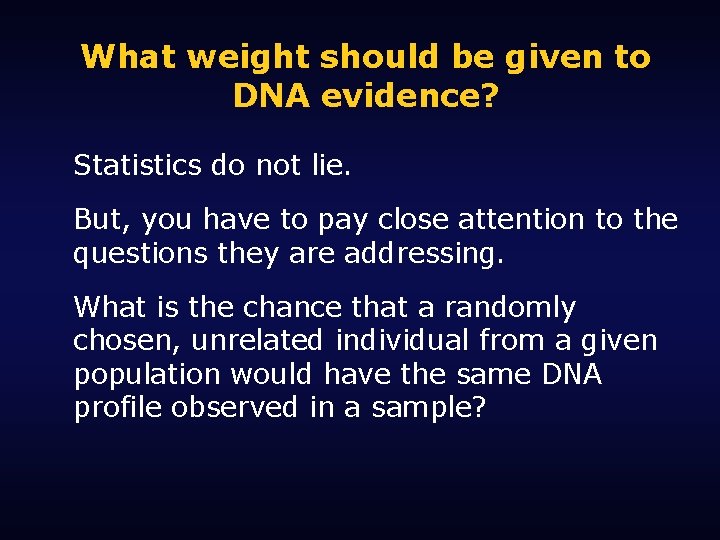 What weight should be given to DNA evidence?

Statistics do not lie.

But, you have to pay close attention to the questions they are addressing.

What is the chance that a randomly chosen, unrelated individual from a given population would have the same DNA profile observed in a sample?